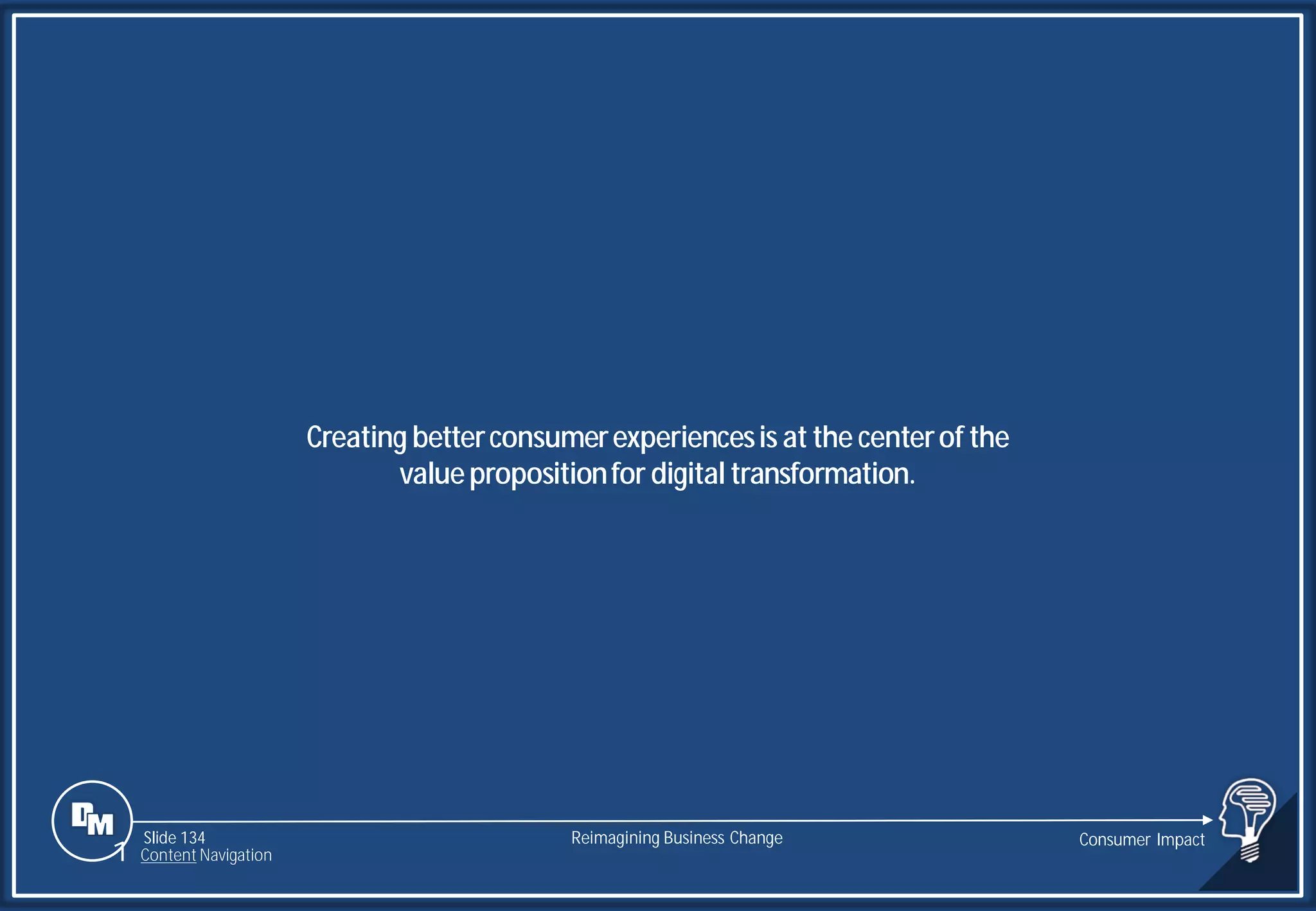 Creating better consumer experiences is at the center of the value proposition for digital transformation.

DM

Slide 134
Content Navigation

Reimagining Business Change

Consumer Impact